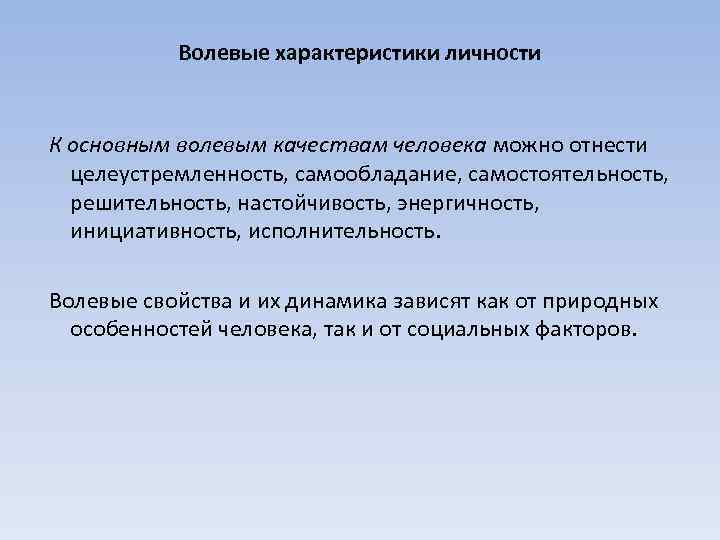 Волевые характеристики личности

К основным волевым качествам человека можно отнести целеустремленность, самообладание, самостоятельность, решительность, настойчивость, энергичность, инициативность, исполнительность.

Волевые свойства и их динамика зависят как от природных особенностей человека, так и от социальных факторов.